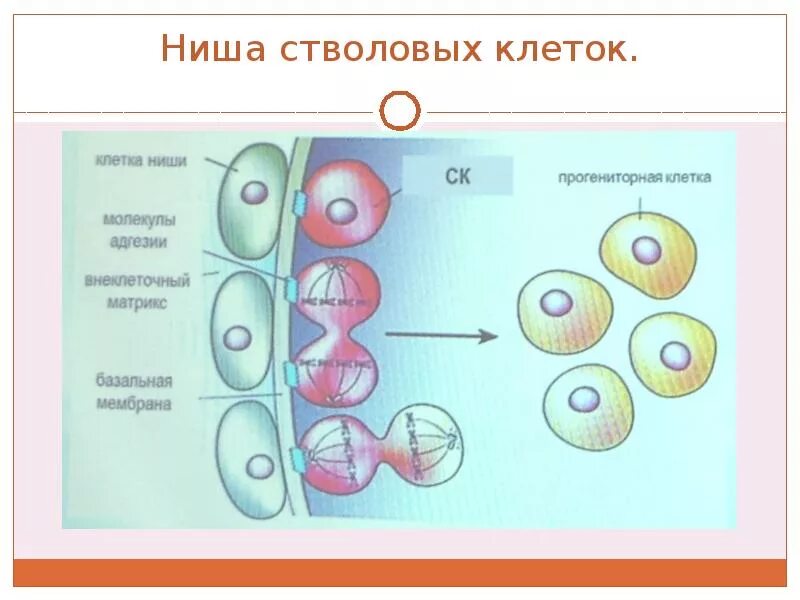 Ниша стволовых клеток.

клетка ниши

молекулы адгезии

внеклеточный матрикс

базальная мембрана

СК

прогениторная клетка